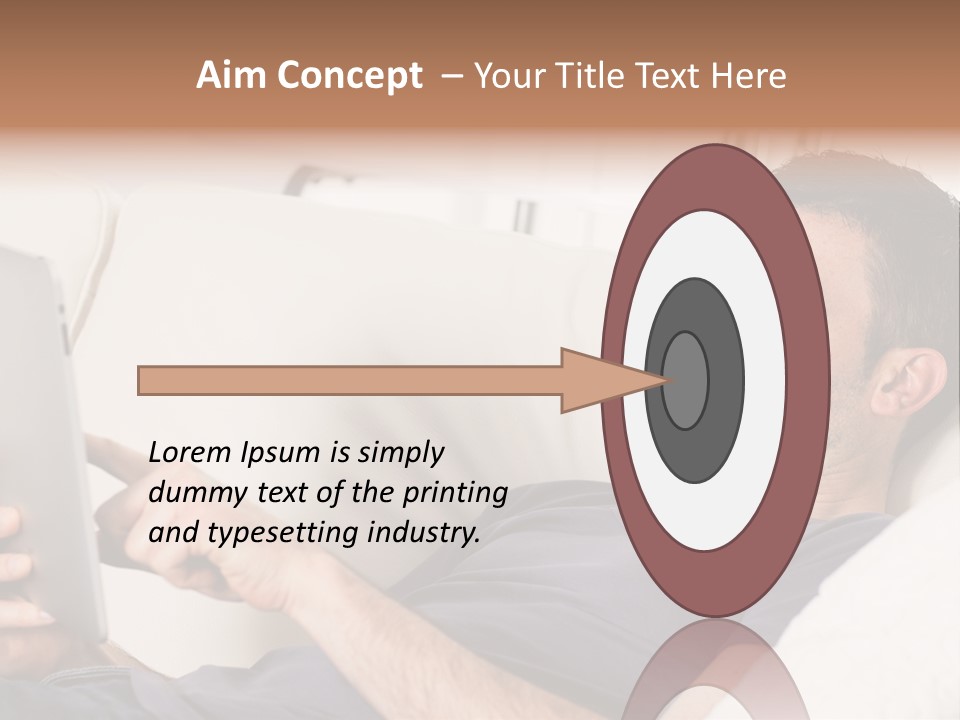 Aim Concept – Your Title Text Here

Lorem Ipsum is simply dummy text of the printing and typesetting industry.